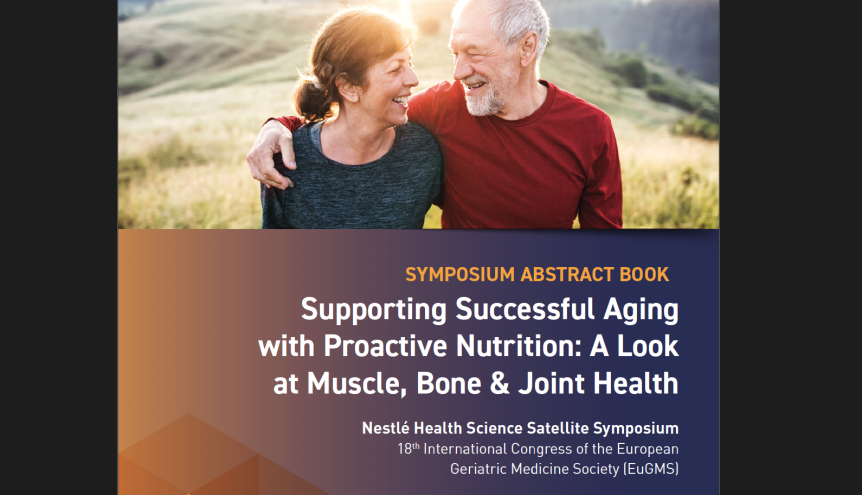 SYMPOSIUM ABSTRACT BOOK

Supporting Successful Aging with Proactive Nutrition: A Look at Muscle, Bone & Joint Health

Nestlé Health Science Satellite Symposium
18$^{th}$ International Congress of the European Geriatric Medicine Society (EuGMS)